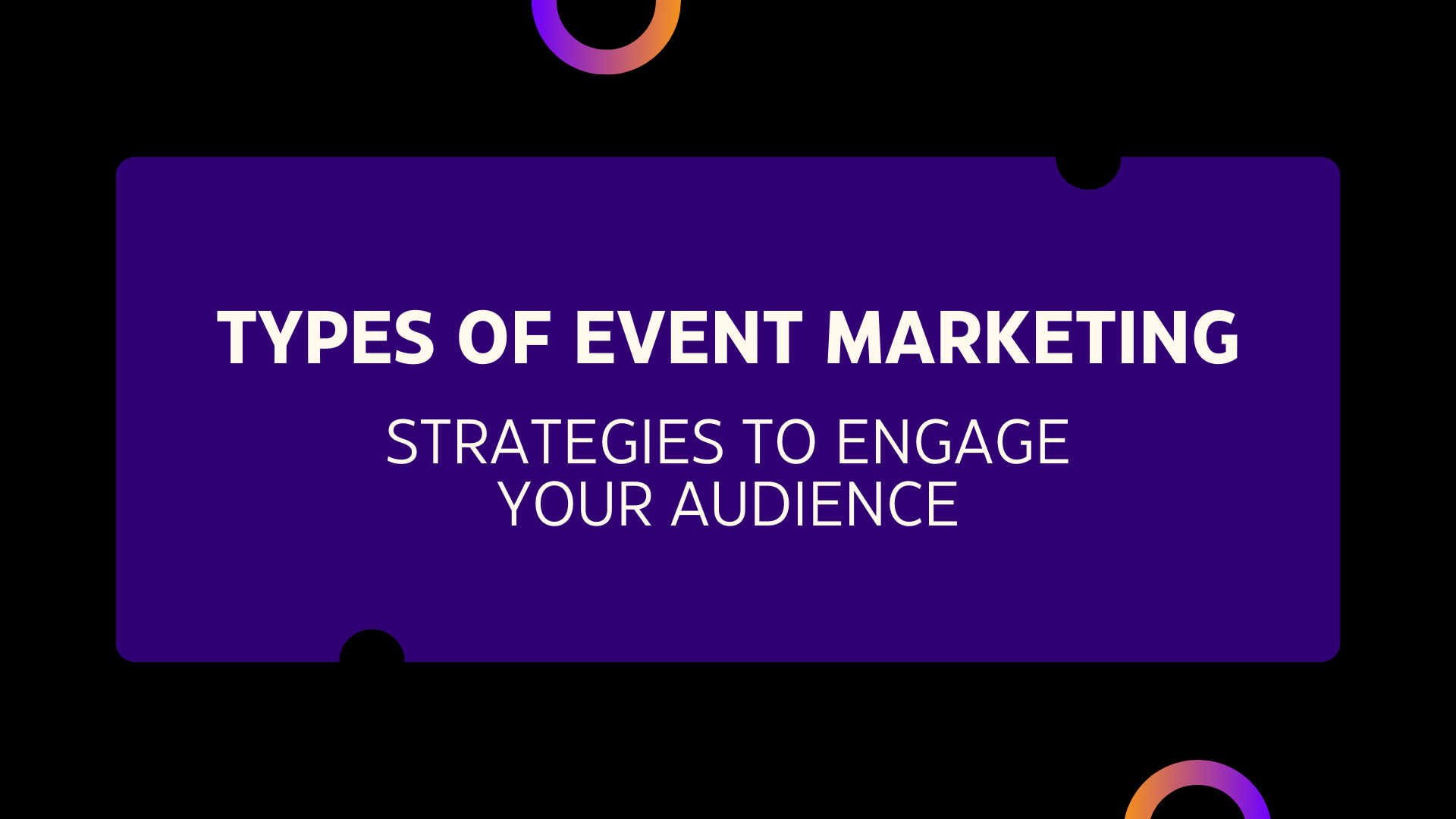 TYPES OF EVENT MARKETING

STRATEGIES TO ENGAGE YOUR AUDIENCE